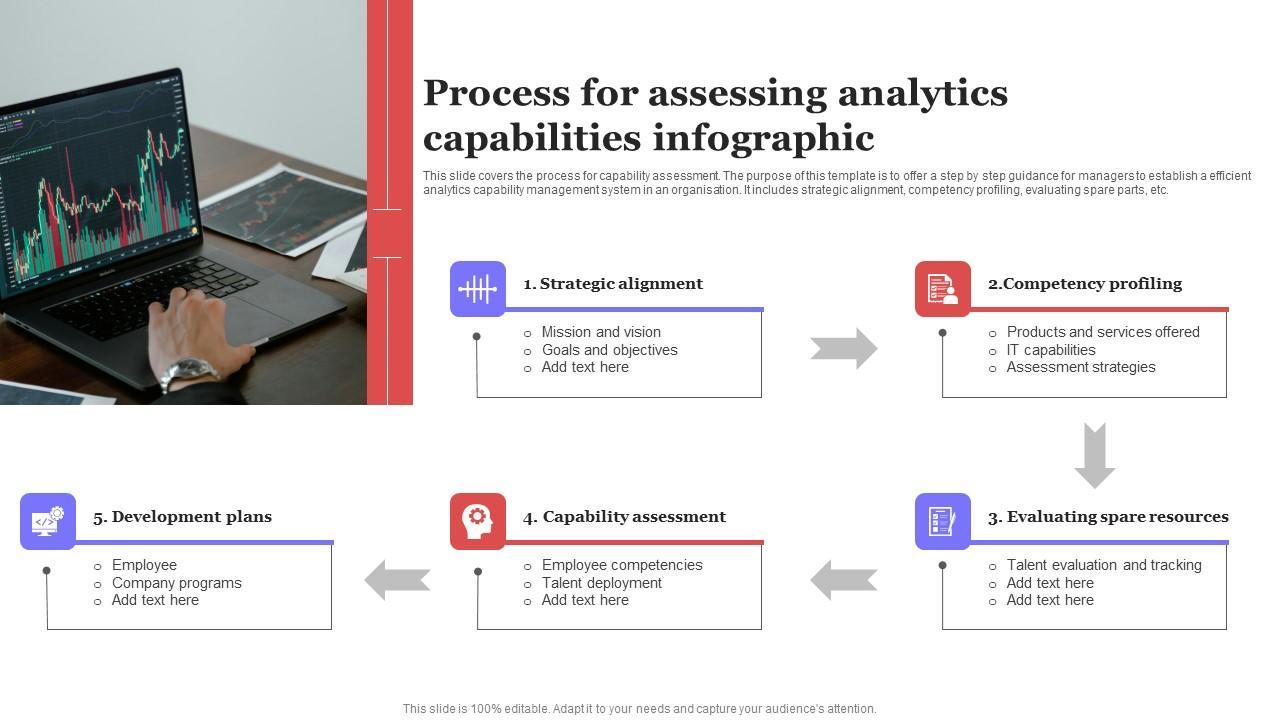 Process for assessing analytics capabilities infographic

This slide covers the process for capability assessment. The purpose of this template is to offer a step by step guidance for managers to establish a efficient analytics capability management system in an organisation. It includes strategic alignment, competency profiling, evaluating spare parts, etc.

1. Strategic alignment
○ Mission and vision
○ Goals and objectives
○ Add text here

2.Competency profiling
○ Products and services offered
○ IT capabilities
○ Assessment strategies

3. Evaluating spare resources
○ Talent evaluation and tracking
○ Add text here
○ Add text here

4. Capability assessment
○ Employee competencies
○ Talent deployment
○ Add text here

5. Development plans
○ Employee
○ Company programs
○ Add text here

This slide is 100% editable. Adapt it to your needs and capture your audience's attention.